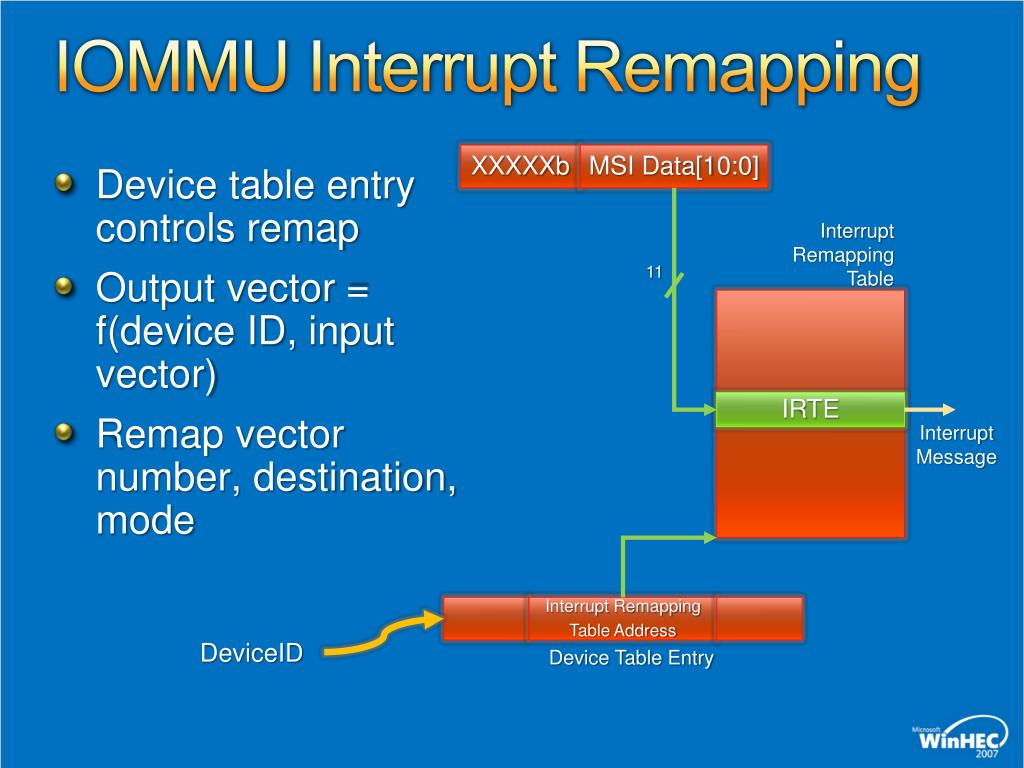 IOMMU Interrupt Remapping

Device table entry controls remap

Output vector = f(device ID, input vector)

Remap vector number, destination, mode

XXXXXb MSI Data[10:0]

11

Interrupt Remapping Table

IRTE

Interrupt Message

Interrupt Remapping Table Address

Device Table Entry

DeviceID

Microsoft WinHEC 2007